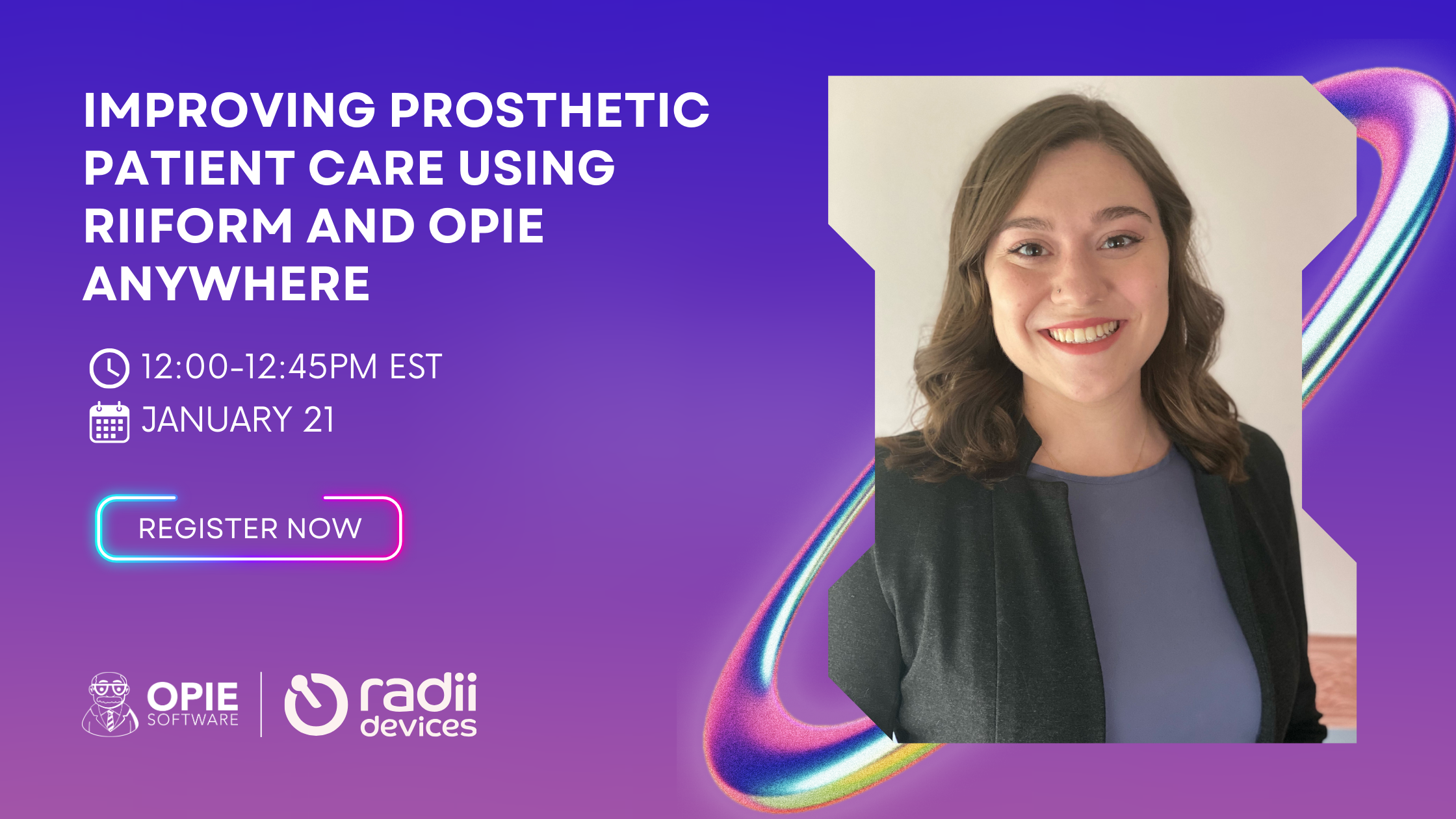 IMPROVING PROSTHETIC PATIENT CARE USING RIIFORM AND OPIE ANYWHERE

12:00-12:45PM EST

JANUARY 21

REGISTER NOW

OPIE SOFTWARE

radii devices